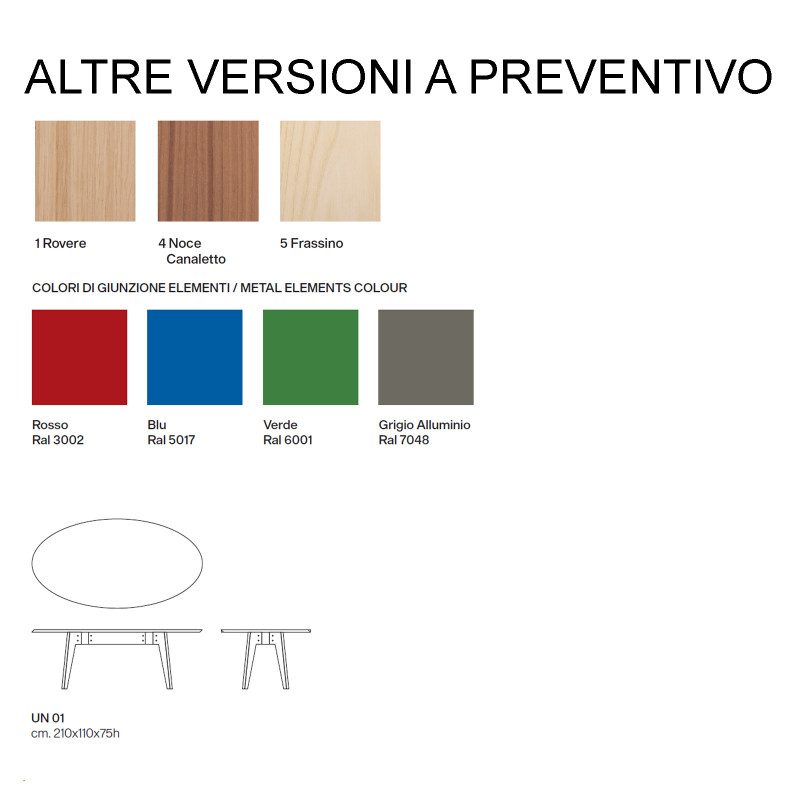 ALTRE VERSIONI A PREVENTIVO

1 Rovere

4 Noce Canaletto

5 Frassino

COLORI DI GIUNZIONE ELEMENTI / METAL ELEMENTS COLOUR

Rosso
Ral 3002

Blu
Ral 5017

Verde
Ral 6001

Grigio Alluminio
Ral 7048

UN 01
cm. 210x110x75h